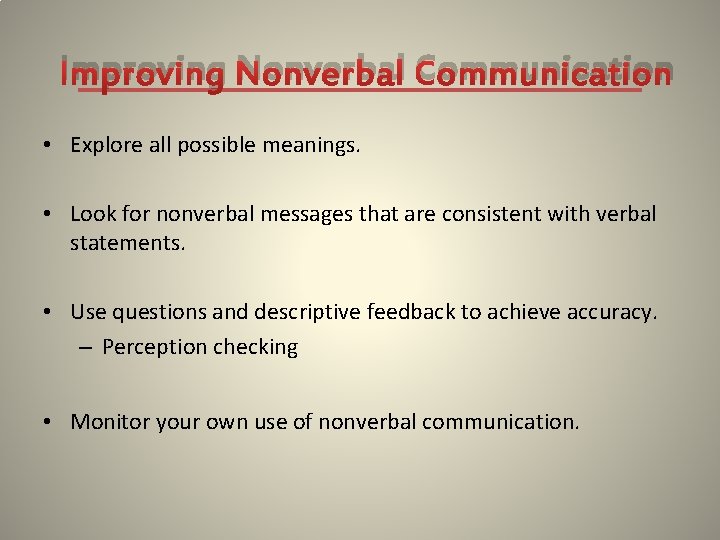 Improving Nonverbal Communication

• Explore all possible meanings.

• Look for nonverbal messages that are consistent with verbal statements.

• Use questions and descriptive feedback to achieve accuracy.
– Perception checking

• Monitor your own use of nonverbal communication.